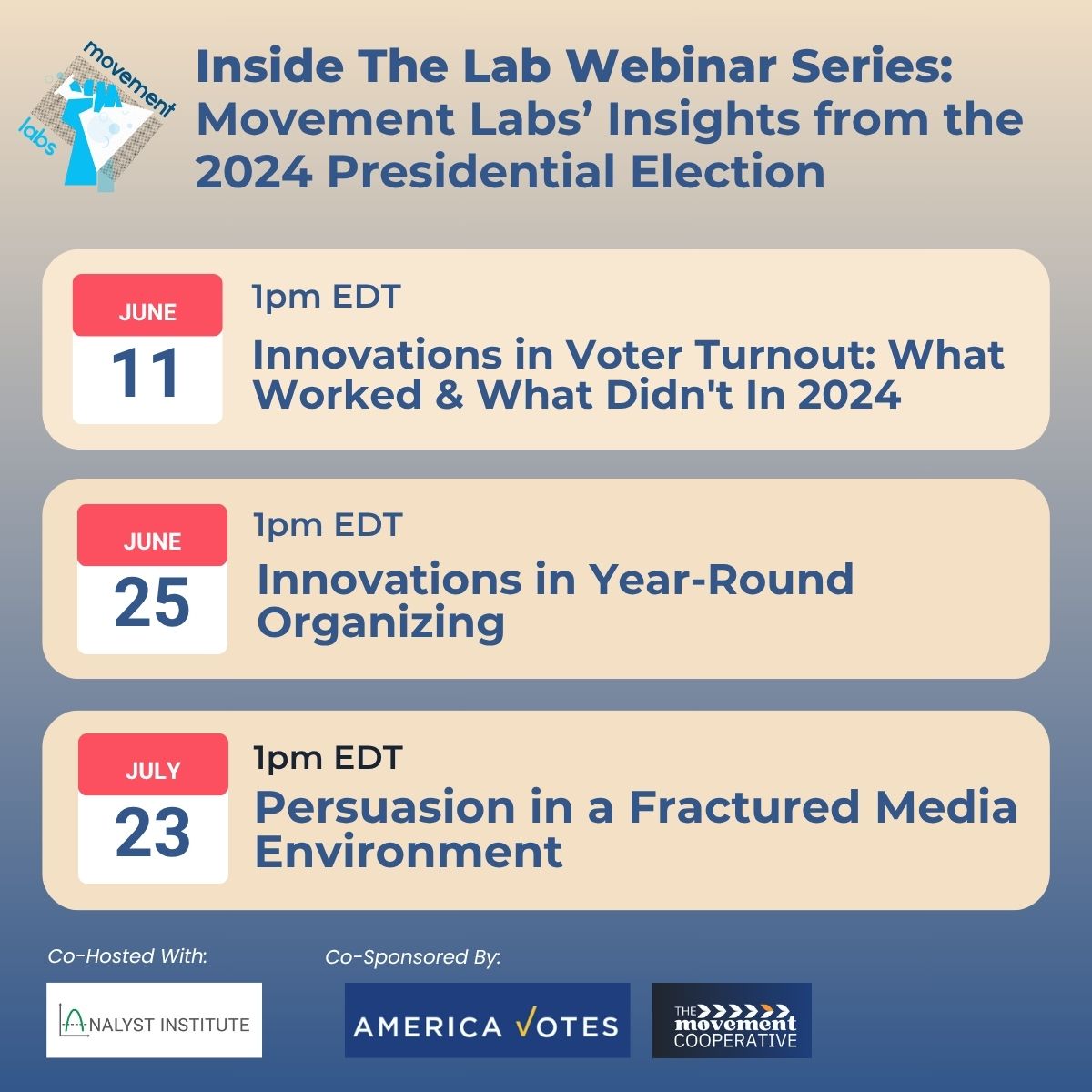 movement labs

Inside The Lab Webinar Series: Movement Labs' Insights from the 2024 Presidential Election

JUNE
11
1pm EDT
Innovations in Voter Turnout: What Worked & What Didn't In 2024

JUNE
25
1pm EDT
Innovations in Year-Round Organizing

JULY
23
1pm EDT
Persuasion in a Fractured Media Environment

Co-Hosted With:
ANALYST INSTITUTE

Co-Sponsored By:
AMERICA VOTES
THE movement COOPERATIVE